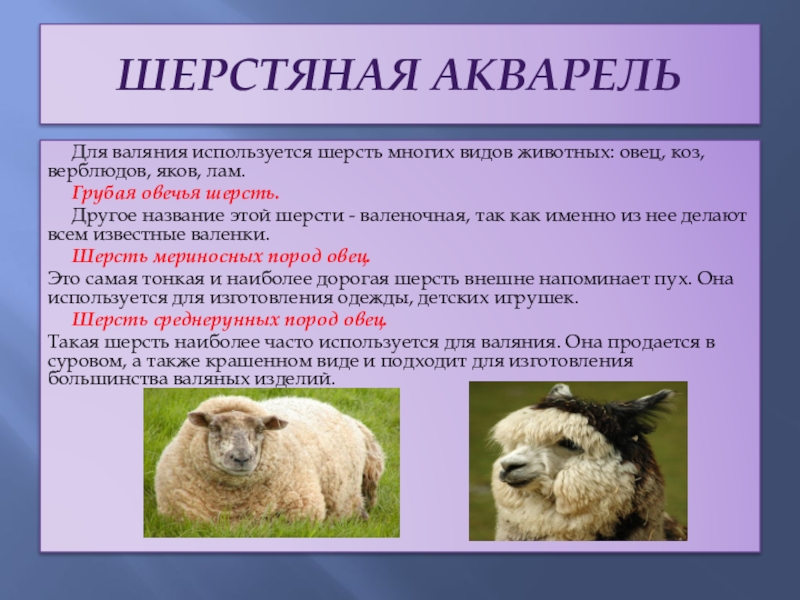 ШЕРСТЯНАЯ АКВАРЕЛЬ

Для валяния используется шерсть многих видов животных: овец, коз, верблюдов, яков, лам.

Грубая овечья шерсть.

Другое название этой шерсти - валеночная, так как именно из нее делают всем известные валенки.

Шерсть мериносных пород овец.

Это самая тонкая и наиболее дорогая шерсть внешне напоминает пух. Она используется для изготовления одежды, детских игрушек.

Шерсть среднерунных пород овец.

Такая шерсть наиболее часто используется для валяния. Она продается в суровом, а также крашенном виде и подходит для изготовления большинства валяных изделий.